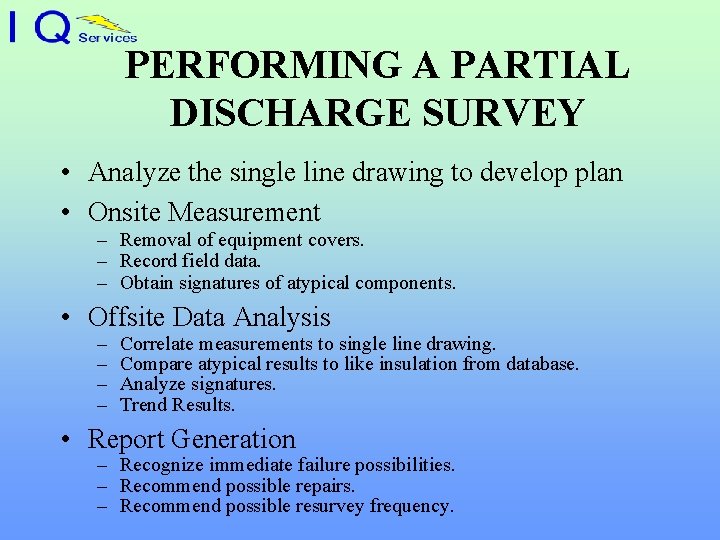 I Q Services

PERFORMING A PARTIAL DISCHARGE SURVEY

• Analyze the single line drawing to develop plan
• Onsite Measurement
– Removal of equipment covers.
– Record field data.
– Obtain signatures of atypical components.
• Offsite Data Analysis
– Correlate measurements to single line drawing.
– Compare atypical results to like insulation from database.
– Analyze signatures.
– Trend Results.
• Report Generation
– Recognize immediate failure possibilities.
– Recommend possible repairs.
– Recommend possible resurvey frequency.